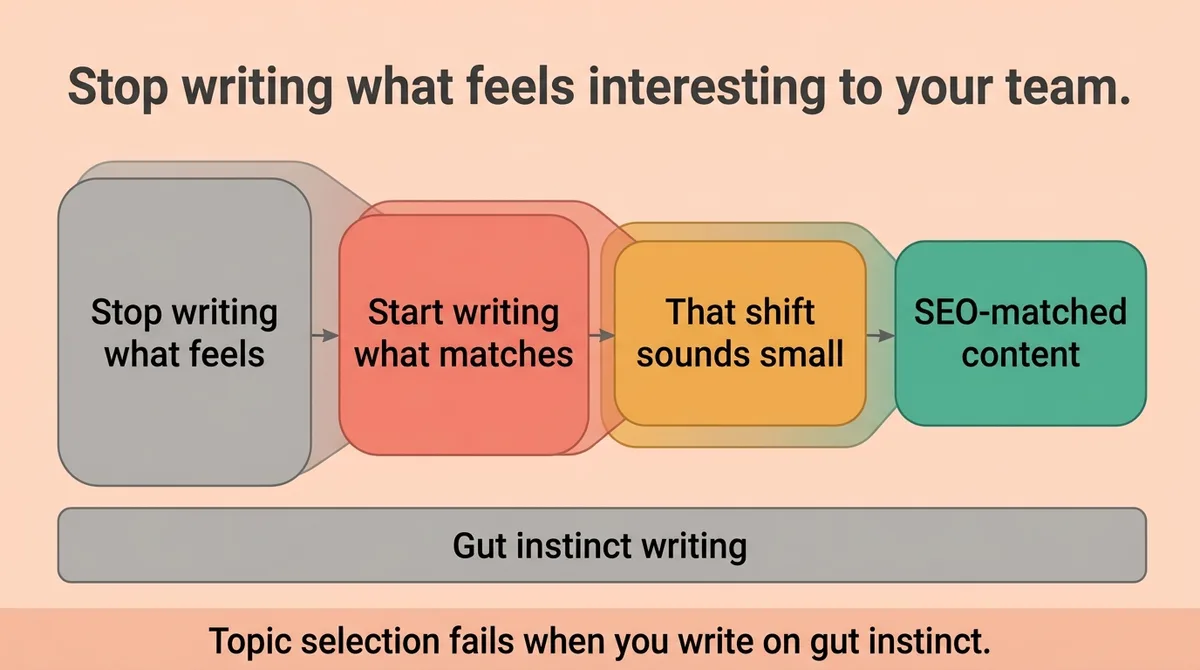 Stop writing what feels interesting to your team.

Stop writing what feels

Start writing what matches

That shift sounds small

SEO-matched content

Gut instinct writing

Topic selection fails when you write on gut instinct.